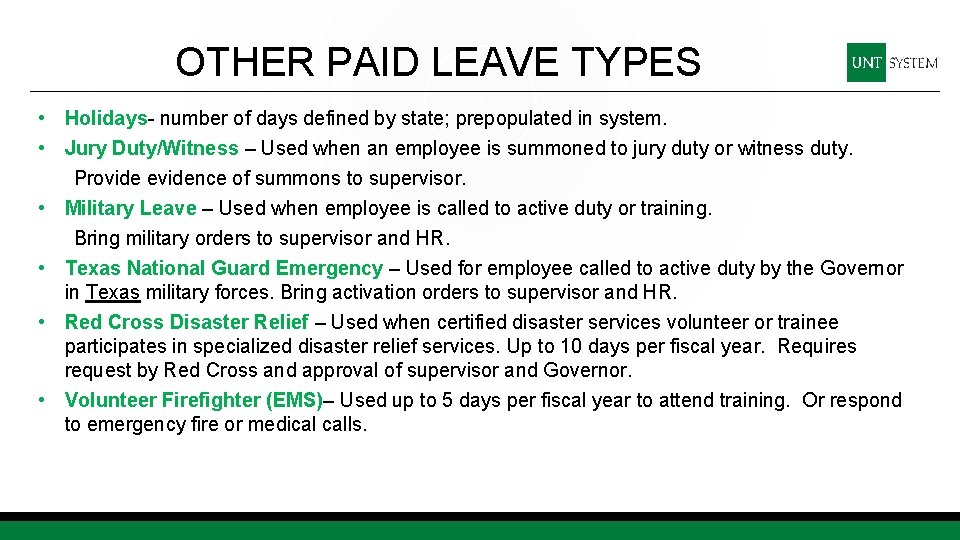 OTHER PAID LEAVE TYPES

UNT SYSTEM

• Holidays- number of days defined by state; prepopulated in system.
• Jury Duty/Witness – Used when an employee is summoned to jury duty or witness duty. Provide evidence of summons to supervisor.
• Military Leave – Used when employee is called to active duty or training. Bring military orders to supervisor and HR.
• Texas National Guard Emergency – Used for employee called to active duty by the Governor in Texas military forces. Bring activation orders to supervisor and HR.
• Red Cross Disaster Relief – Used when certified disaster services volunteer or trainee participates in specialized disaster relief services. Up to 10 days per fiscal year. Requires request by Red Cross and approval of supervisor and Governor.
• Volunteer Firefighter (EMS)– Used up to 5 days per fiscal year to attend training. Or respond to emergency fire or medical calls.